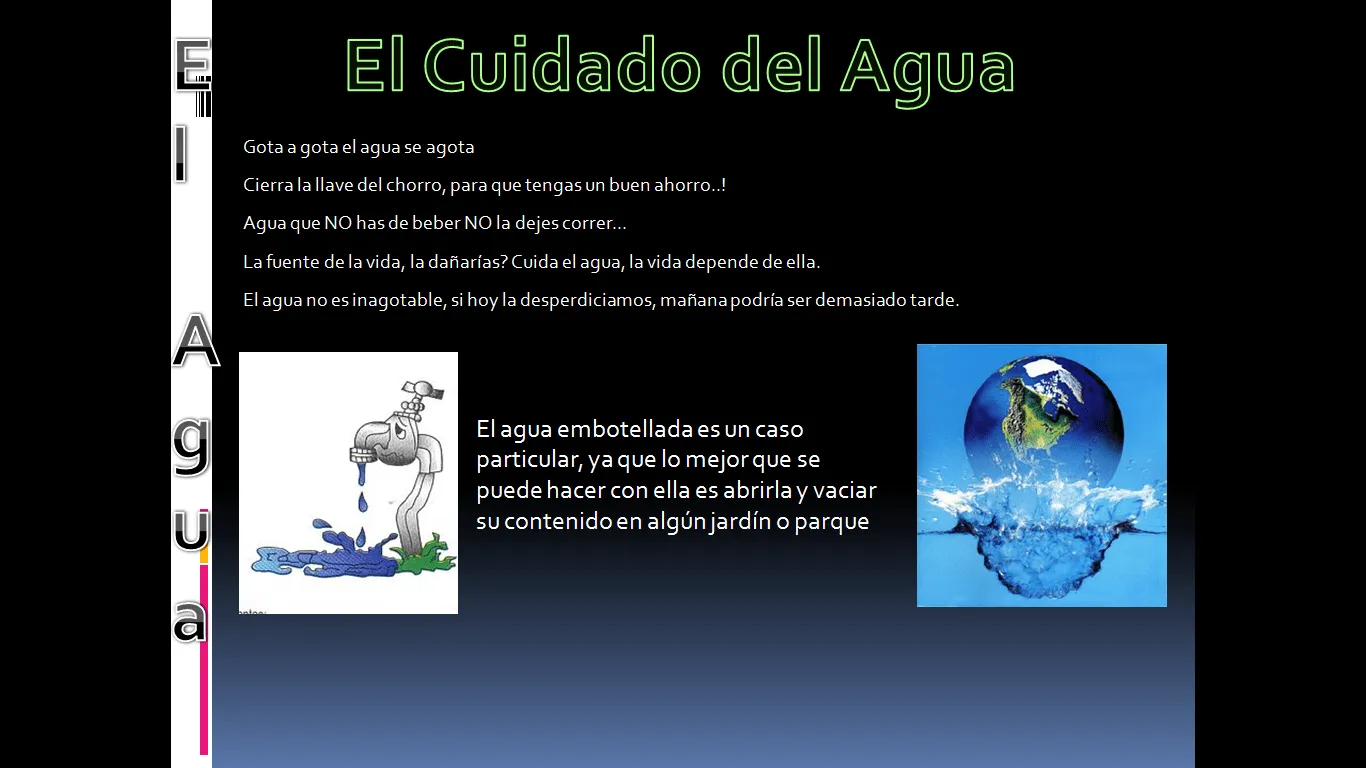 El Agua

El Cuidado del Agua

Gota a gota el agua se agota

Cierra la llave del chorro, para que tengas un buen ahorro..!

Agua que NO has de beber NO la dejes correr…

La fuente de la vida, la dañarías? Cuida el agua, la vida depende de ella.

El agua no es inagotable, si hoy la desperdiciamos, mañana podría ser demasiado tarde.

El agua embotellada es un caso particular, ya que lo mejor que se puede hacer con ella es abrirla y vaciar su contenido en algún jardín o parque